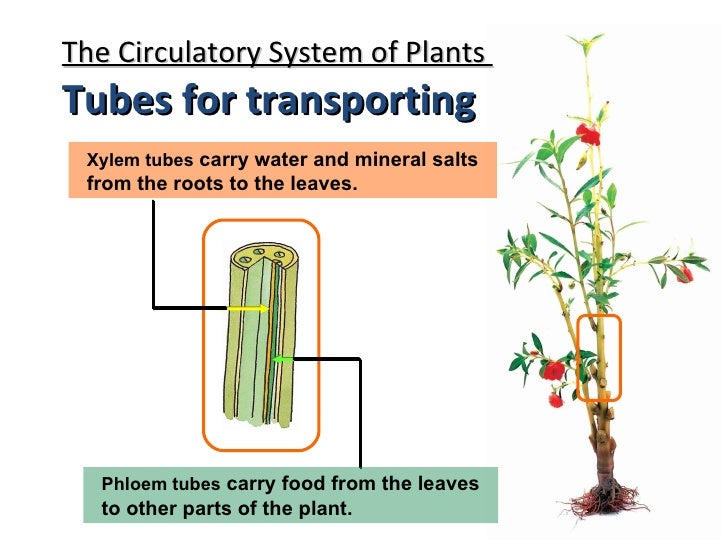 The Circulatory System of Plants

Tubes for transporting

Xylem tubes carry water and mineral salts from the roots to the leaves.

Phloem tubes carry food from the leaves to other parts of the plant.